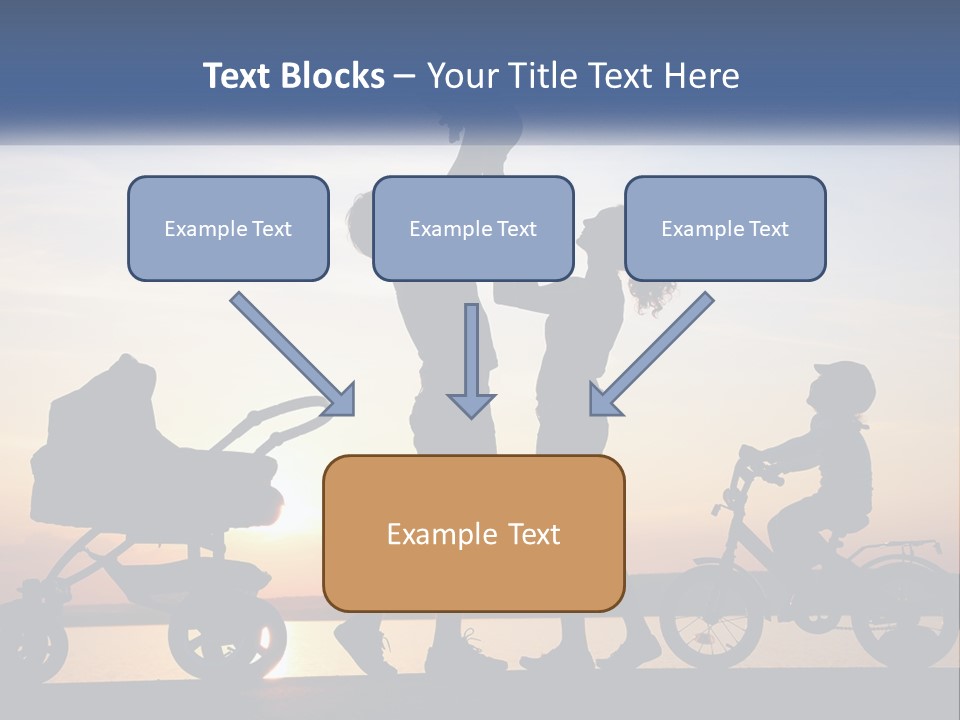 Text Blocks – Your Title Text Here

Example Text

Example Text

Example Text

Example Text